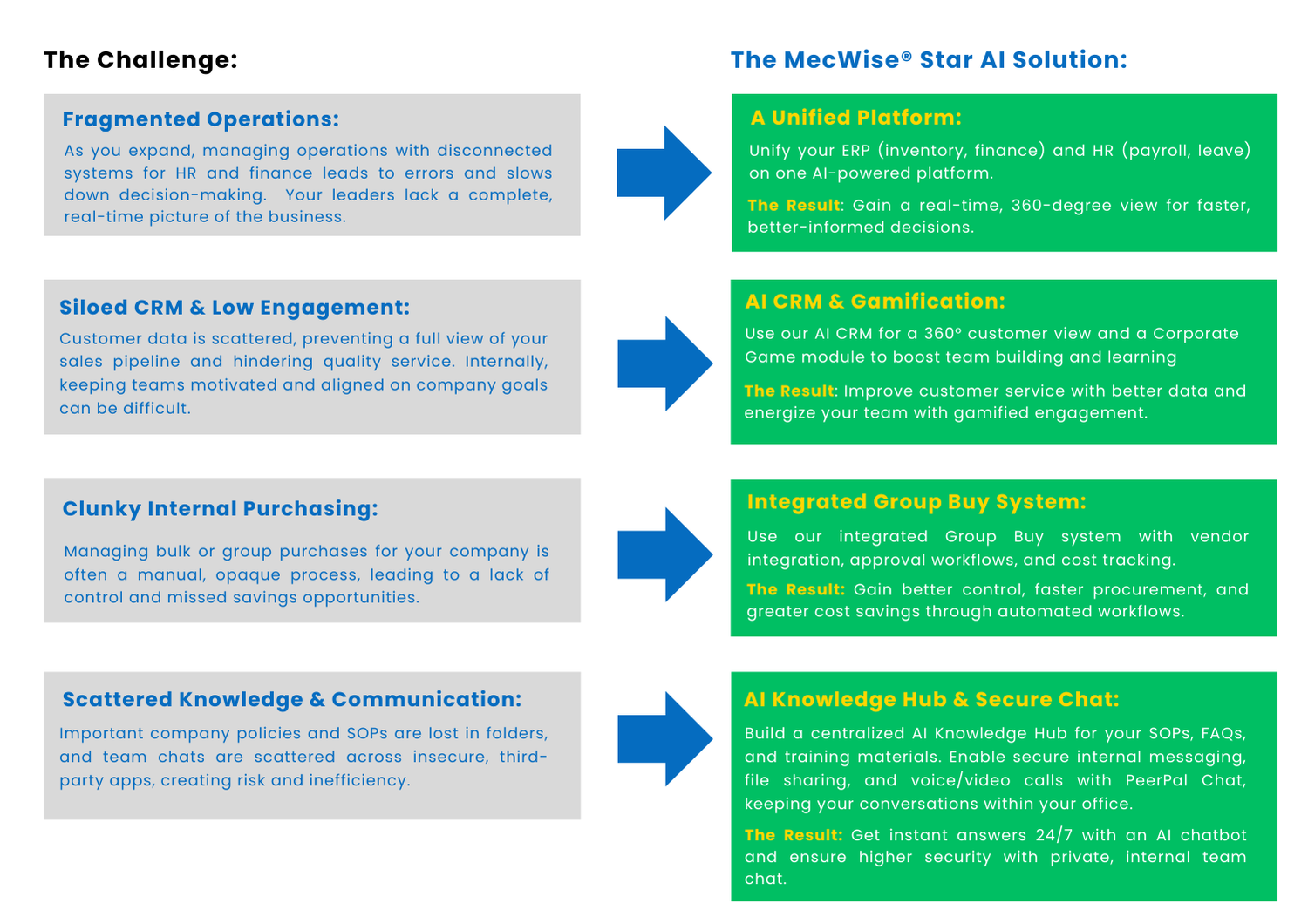 The Challenge:

Fragmented Operations:
As you expand, managing operations with disconnected systems for HR and finance leads to errors and slows down decision-making. Your leaders lack a complete, real-time picture of the business.

Siloed CRM & Low Engagement:
Customer data is scattered, preventing a full view of your sales pipeline and hindering quality service. Internally, keeping teams motivated and aligned on company goals can be difficult.

Clunky Internal Purchasing:
Managing bulk or group purchases for your company is often a manual, opaque process, leading to a lack of control and missed savings opportunities.

Scattered Knowledge & Communication:
Important company policies and SOPs are lost in folders, and team chats are scattered across insecure, third-party apps, creating risk and inefficiency.

The MecWise® Star AI Solution:

A Unified Platform:
Unify your ERP (inventory, finance) and HR (payroll, leave) on one AI-powered platform.
The Result: Gain a real-time, 360-degree view for faster, better-informed decisions.

AI CRM & Gamification:
Use our AI CRM for a 360° customer view and a Corporate Game module to boost team building and learning
The Result: Improve customer service with better data and energize your team with gamified engagement.

Integrated Group Buy System:
Use our integrated Group Buy system with vendor integration, approval workflows, and cost tracking.
The Result: Gain better control, faster procurement, and greater cost savings through automated workflows.

AI Knowledge Hub & Secure Chat:
Build a centralized AI Knowledge Hub for your SOPs, FAQs, and training materials. Enable secure internal messaging, file sharing, and voice/video calls with PeerPal Chat, keeping your conversations within your office.
The Result: Get instant answers 24/7 with an AI chatbot and ensure higher security with private, internal team chat.